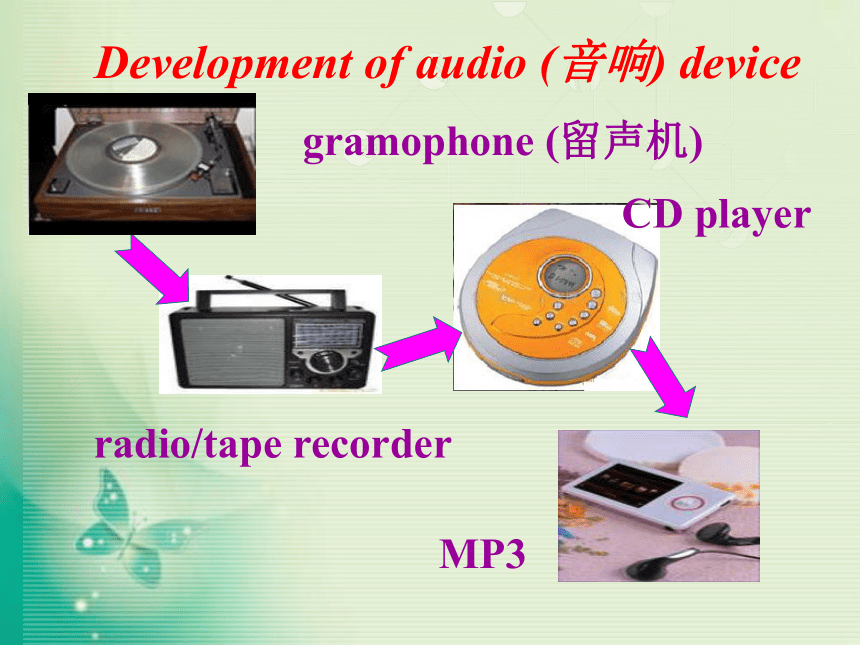 Development of audio (音响) device

gramophone (留声机)

CD player

radio/tape recorder

MP3